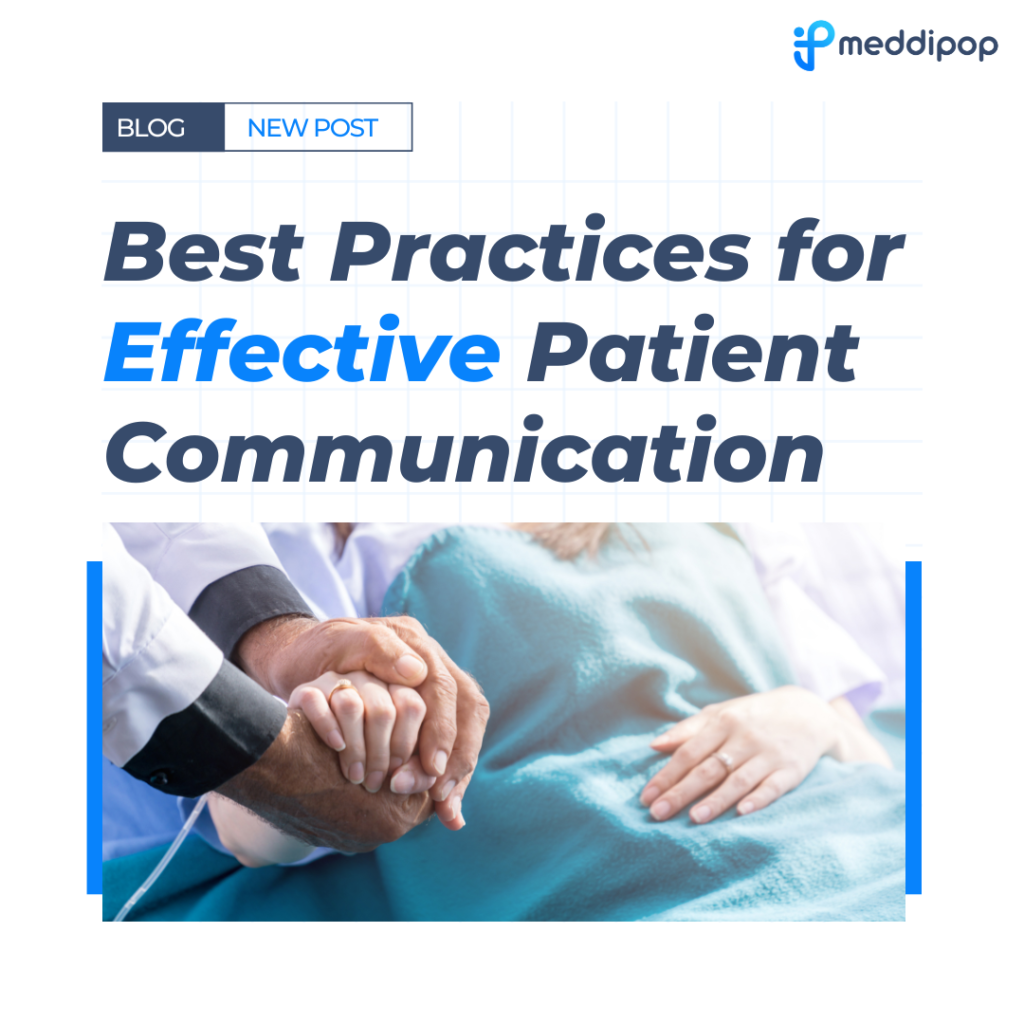 meddipop

BLOG NEW POST

Best Practices for Effective Patient Communication